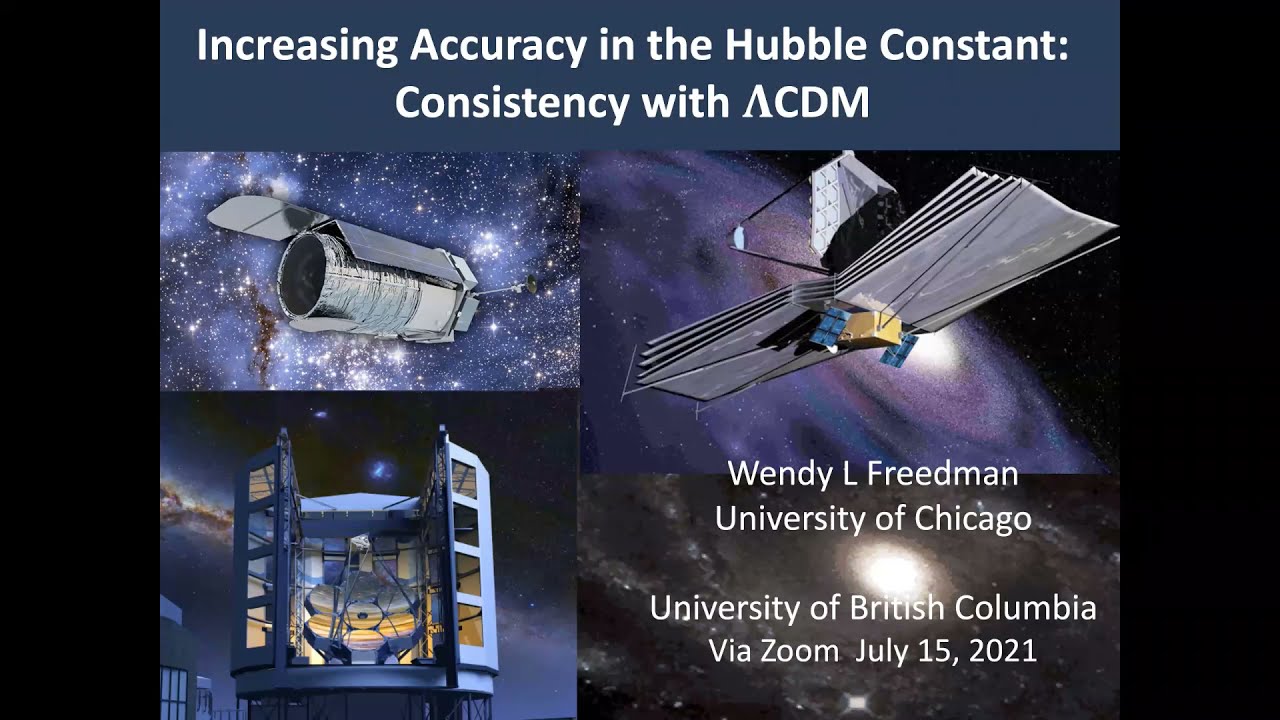 Increasing Accuracy in the Hubble Constant: Consistency with $\Lambda$CDM

Wendy L Freedman
University of Chicago

University of British Columbia
Via Zoom July 15, 2021